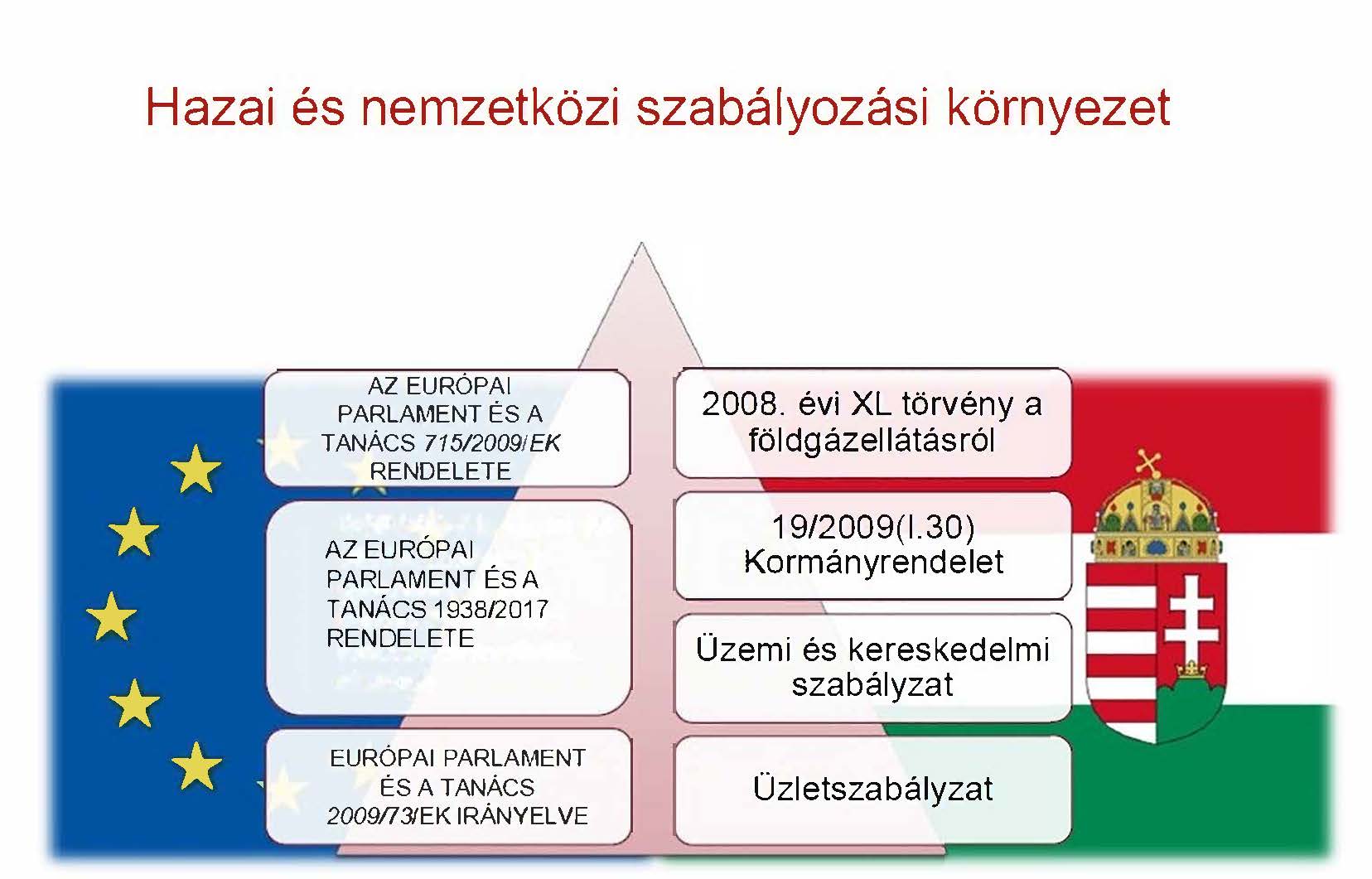 Hazai és nemzetközi szabályozási környezet

AZ EURÓPAI PARLAMENT ÉS A TANÁCS 715/2009/EK RENDELETE

AZ EURÓPAI PARLAMENT ÉS A TANÁCS 1938/2017 RENDELETE

EURÓPAI PARLAMENT ÉS A TANÁCS 2009/73/EK IRÁNYELVE

2008. évi XL törvény a földgázellátásról

19/2009(I.30) Kormányrendelet

Üzemi és kereskedelmi szabályzat

Üzletszabályzat